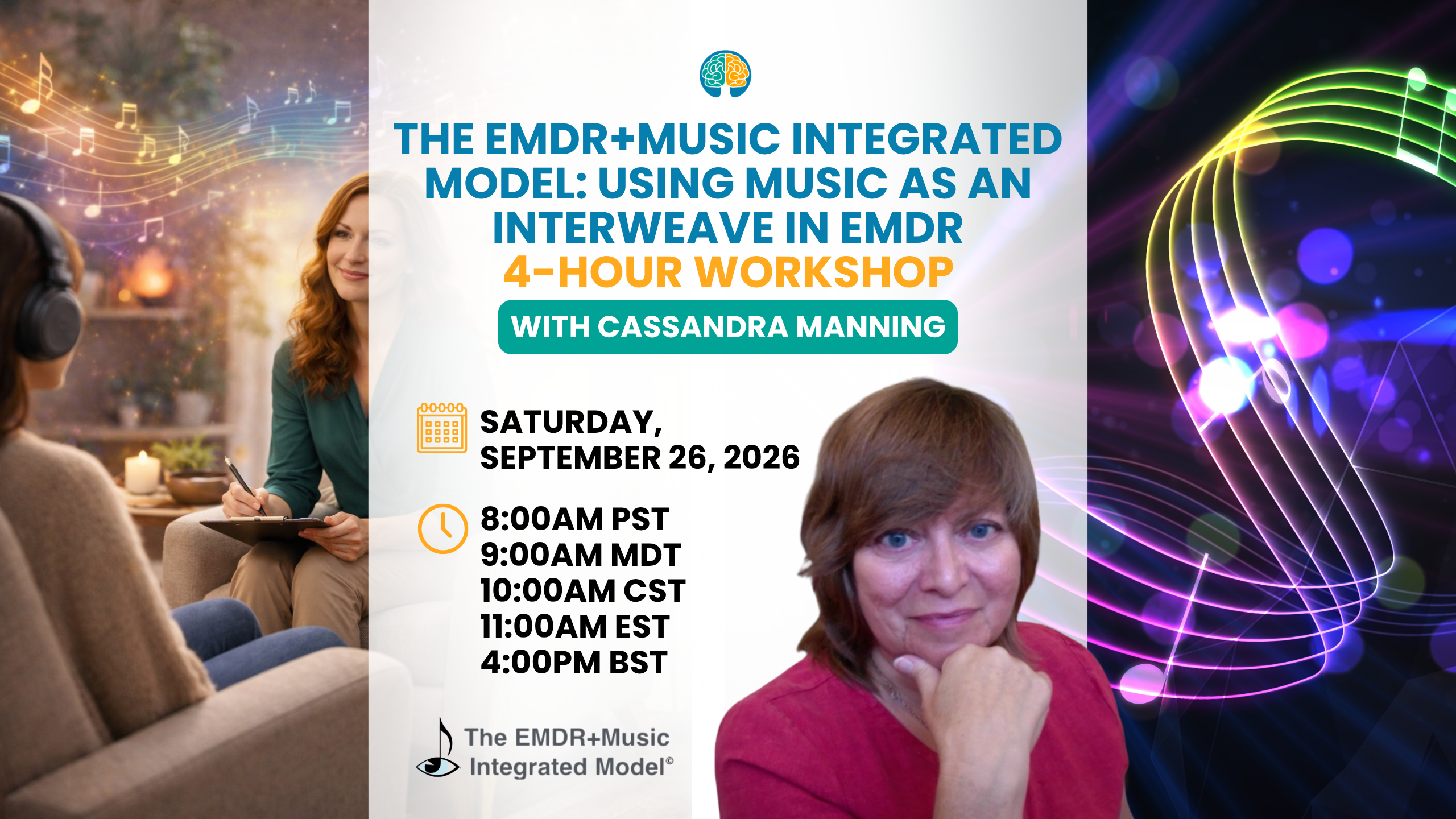 THE EMDR+MUSIC INTEGRATED MODEL: USING MUSIC AS AN INTERWEAVE IN EMDR
4-HOUR WORKSHOP

WITH CASSANDRA MANNING

SATURDAY, SEPTEMBER 26, 2026

8:00AM PST
9:00AM MDT
10:00AM CST
11:00AM EST
4:00PM BST

The EMDR+Music Integrated Model©